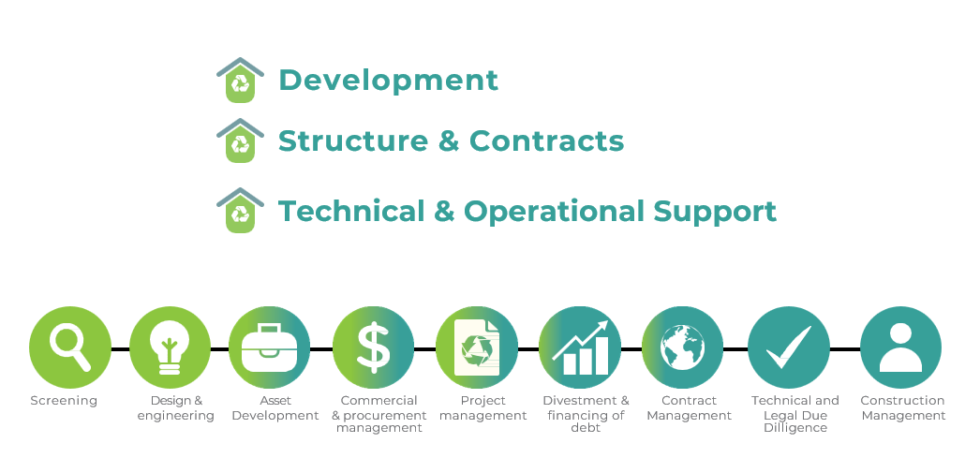 Development

Structure & Contracts

Technical & Operational Support

Screening

Design & engineering

Asset Development

Commercial & procurement management

Project management

Divestment & financing of debt

Contract Management

Technical and Legal Due Dilligence

Construction Management